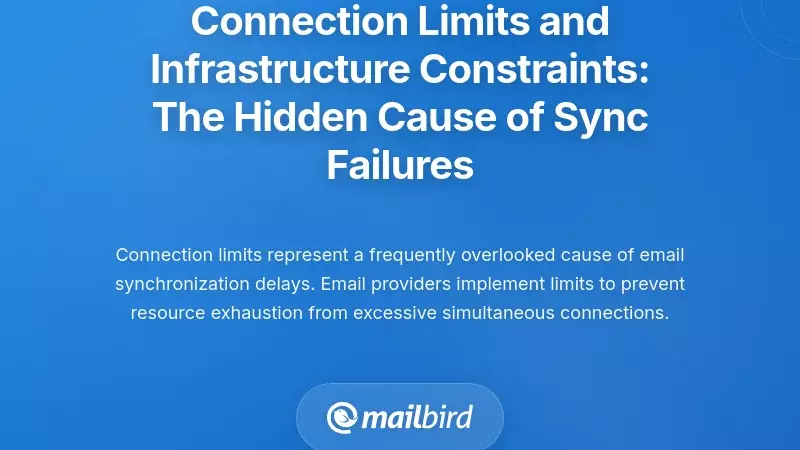 Connection Limits and Infrastructure Constraints: The Hidden Cause of Sync Failures

Connection limits represent a frequently overlooked cause of email synchronization delays. Email providers implement limits to prevent resource exhaustion from excessive simultaneous connections.

mailbird